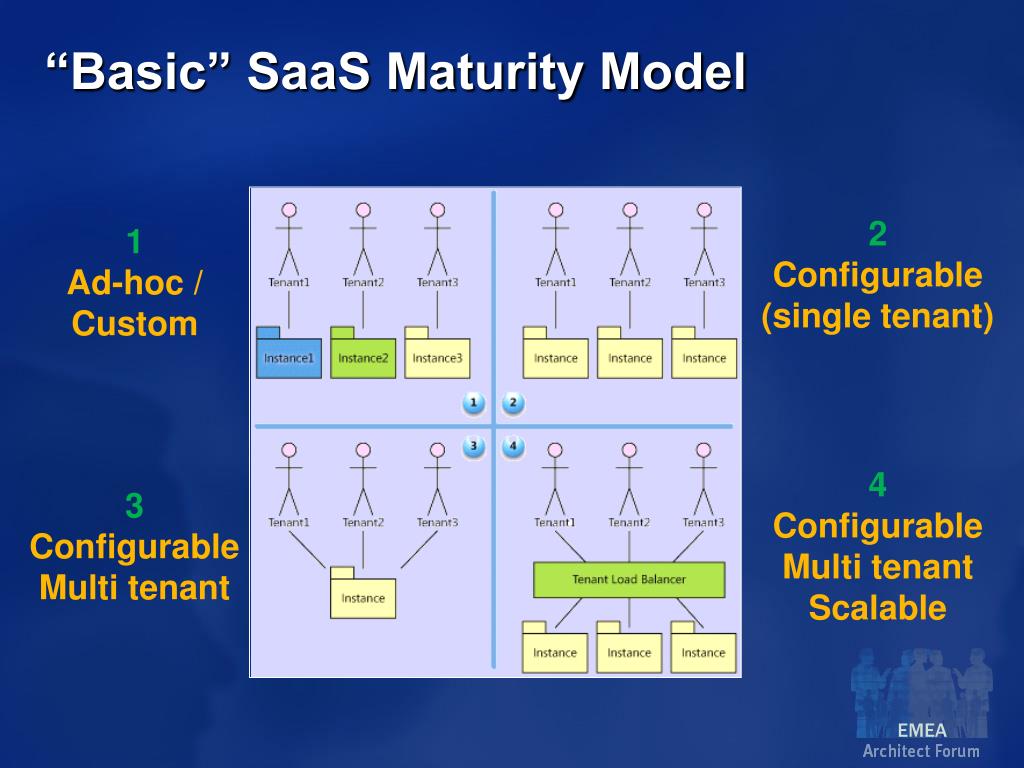 “Basic” SaaS Maturity Model

1
Ad-hoc /
Custom

Tenant1 Tenant2 Tenant3

Instance1 Instance2 Instance3

Tenant1 Tenant2 Tenant3

Instance Instance Instance

1 2

3 4

Tenant1 Tenant2 Tenant3

Instance

Tenant1 Tenant2 Tenant3

Tenant Load Balancer

Instance Instance Instance

2
Configurable
(single tenant)

3
Configurable
Multi tenant

4
Configurable
Multi tenant
Scalable

EMEA
Architect Forum